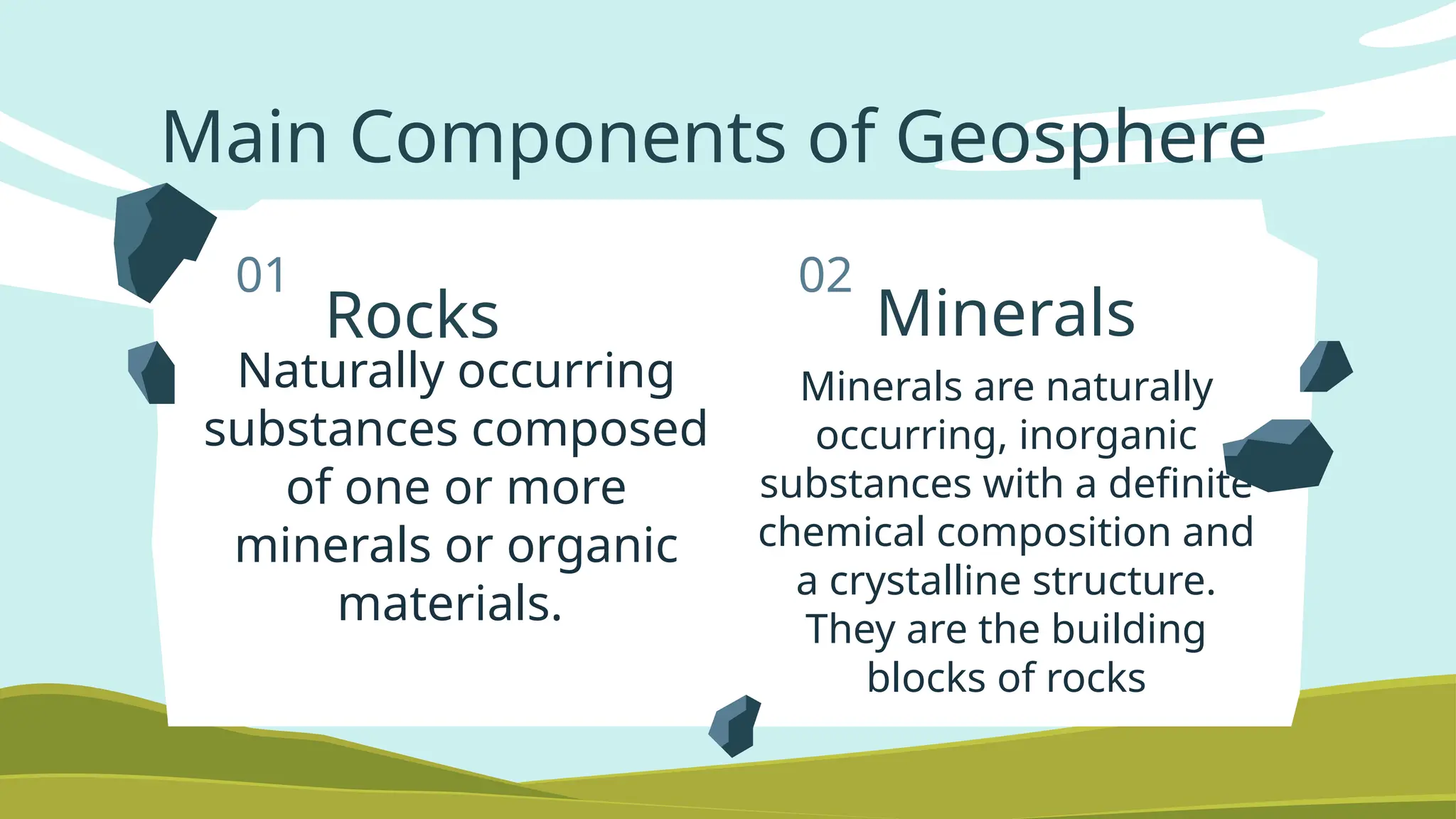 Main Components of Geosphere

01

Rocks

Naturally occurring substances composed of one or more minerals or organic materials.

02

Minerals

Minerals are naturally occurring, inorganic substances with a definite chemical composition and a crystalline structure. They are the building blocks of rocks